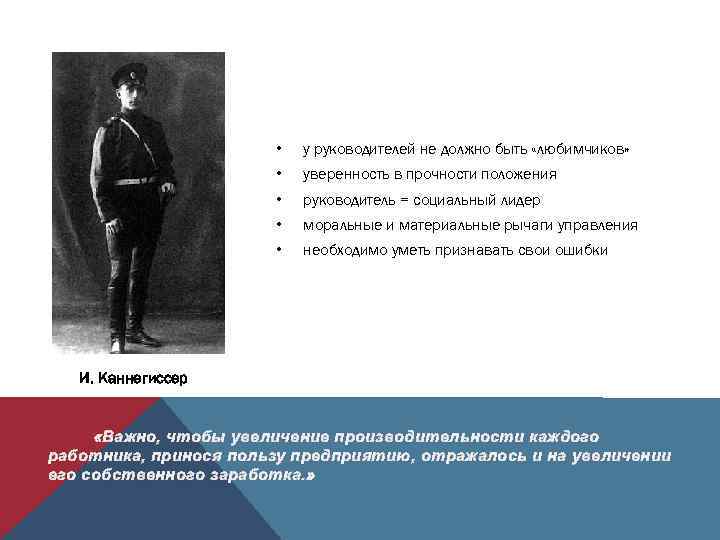 • у руководителей не должно быть «любимчиков»
• уверенность в прочности положения
• руководитель = социальный лидер
• моральные и материальные рычаги управления
• необходимо уметь признавать свои ошибки

И. Каннегиссер

«Важно, чтобы увеличение производительности каждого работника, принося пользу предприятию, отражалось и на увеличении его собственного заработка.»